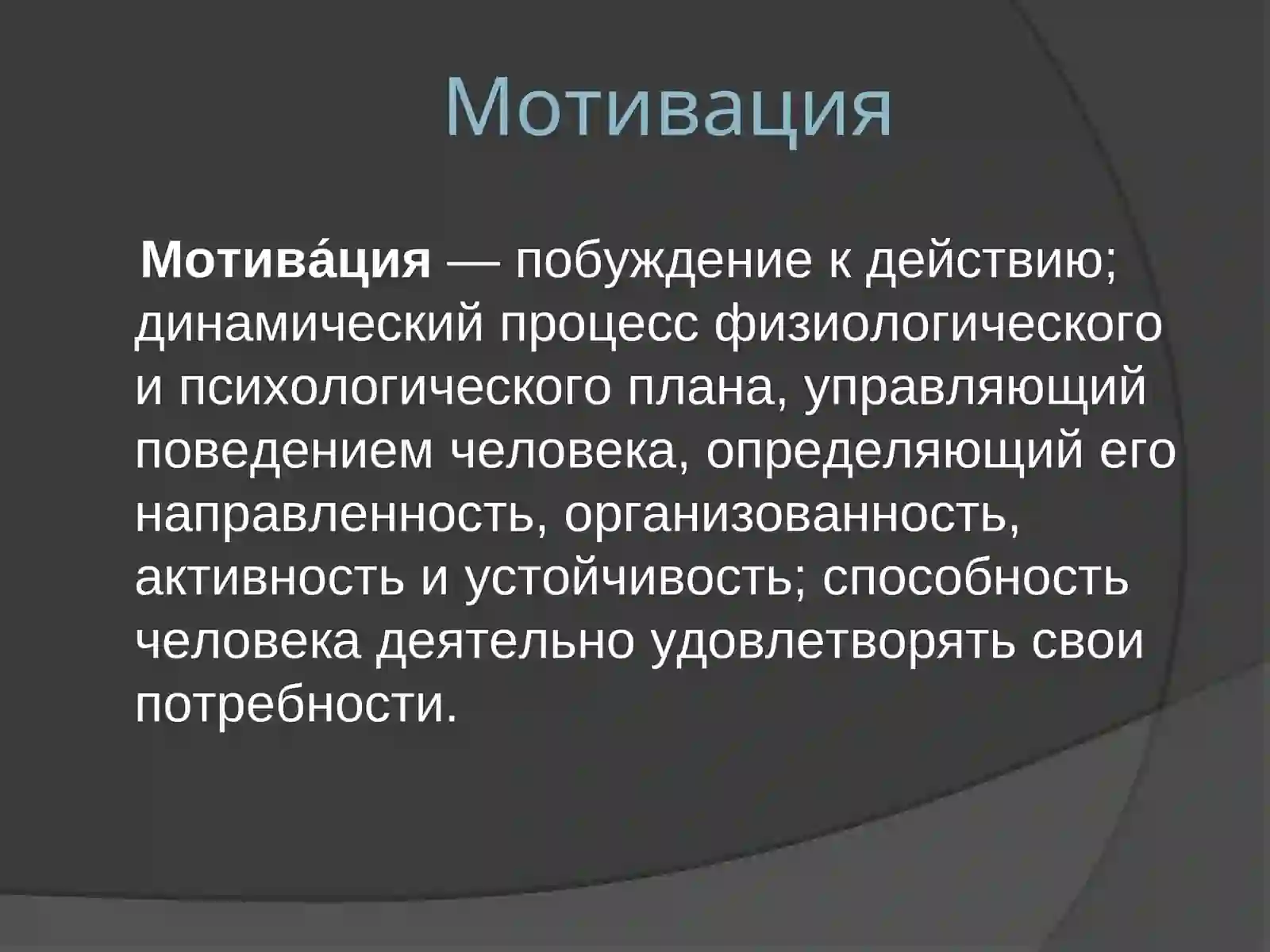 Мотивация

Мотива́ция — побуждение к действию; динамический процесс физиологического и психологического плана, управляющий поведением человека, определяющий его направленность, организованность, активность и устойчивость; способность человека деятельно удовлетворять свои потребности.